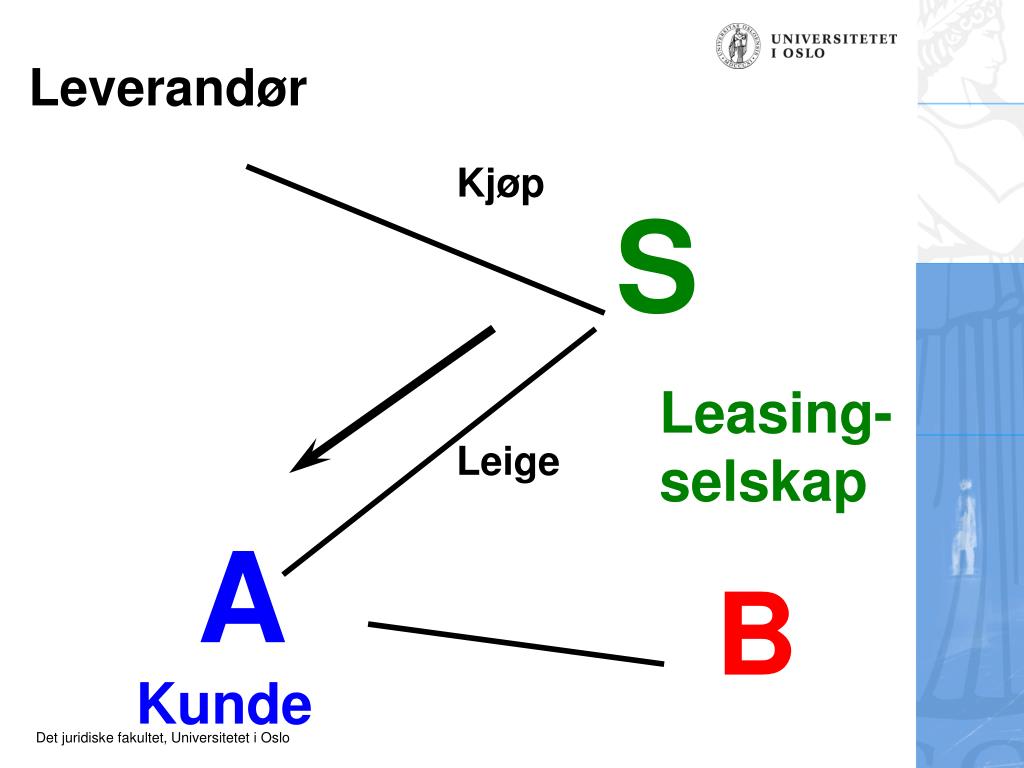 UNIVERSITETET I OSLO

Leverandør

Kjøp

S

Leasing-selskap

Leige

A

Kunde

B

Det juridiske fakultet, Universitetet i Oslo